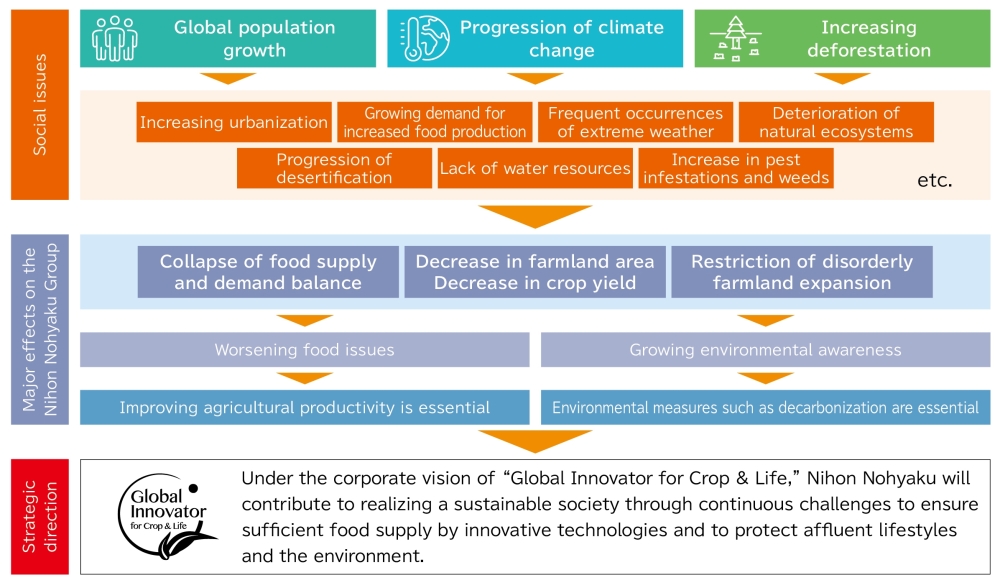 Social issues

Global population growth

Progression of climate change

Increasing deforestation

Increasing urbanization

Growing demand for increased food production

Frequent occurrences of extreme weather

Deterioration of natural ecosystems

Progression of desertification

Lack of water resources

Increase in pest infestations and weeds

etc.

Major effects on the Nihon Nohyaku Group

Collapse of food supply and demand balance

Decrease in farmland area Decrease in crop yield

Restriction of disorderly farmland expansion

Worsening food issues

Growing environmental awareness

Improving agricultural productivity is essential

Environmental measures such as decarbonization are essential

Strategic direction

Global Innovator for Crop & Life

Under the corporate vision of “Global Innovator for Crop & Life,” Nihon Nohyaku will contribute to realizing a sustainable society through continuous challenges to ensure sufficient food supply by innovative technologies and to protect affluent lifestyles and the environment.